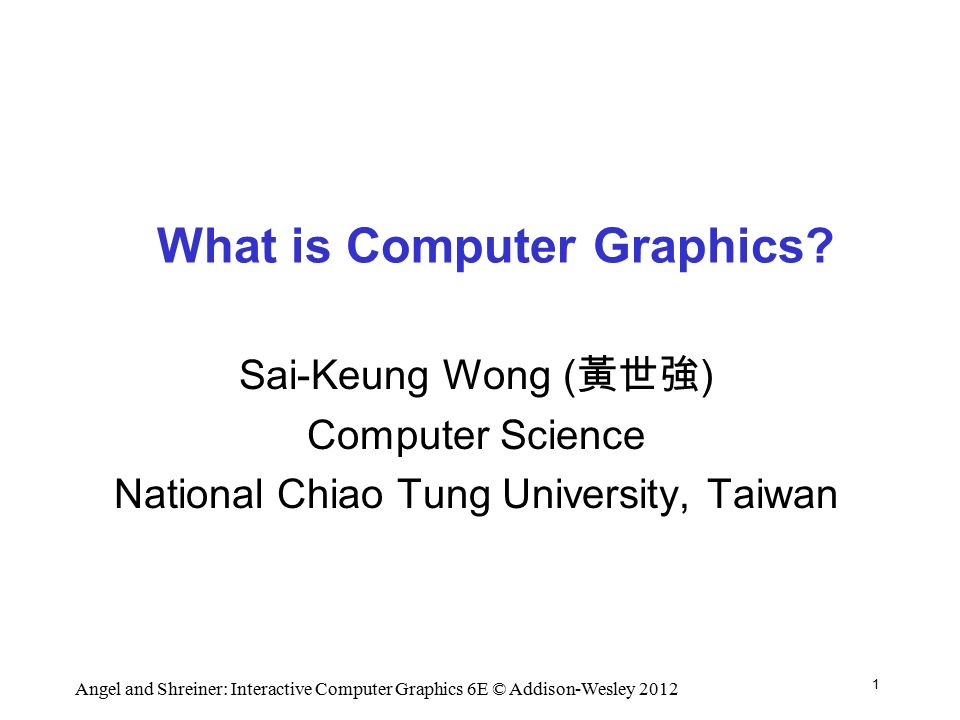 What is Computer Graphics?

Sai-Keung Wong (黃世強)
Computer Science
National Chiao Tung University, Taiwan

Angel and Shreiner: Interactive Computer Graphics 6E © Addison-Wesley 2012

1